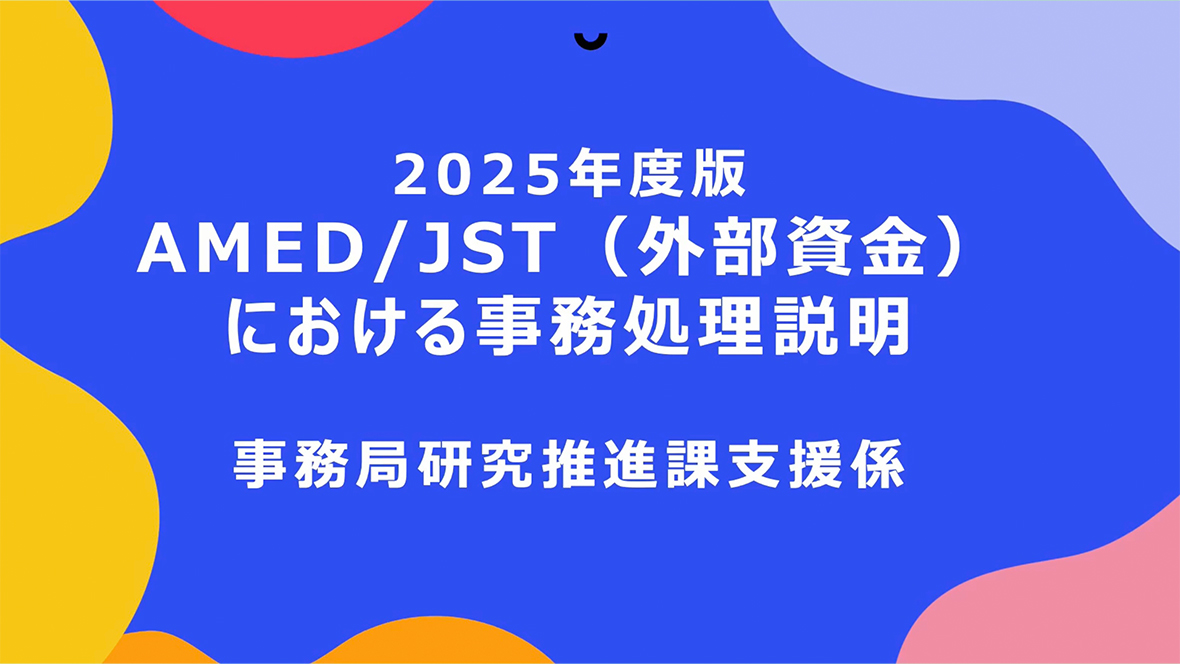 2025年度版
AMED/JST（外部資金）
における事務処理説明

事務局研究推進課支援係